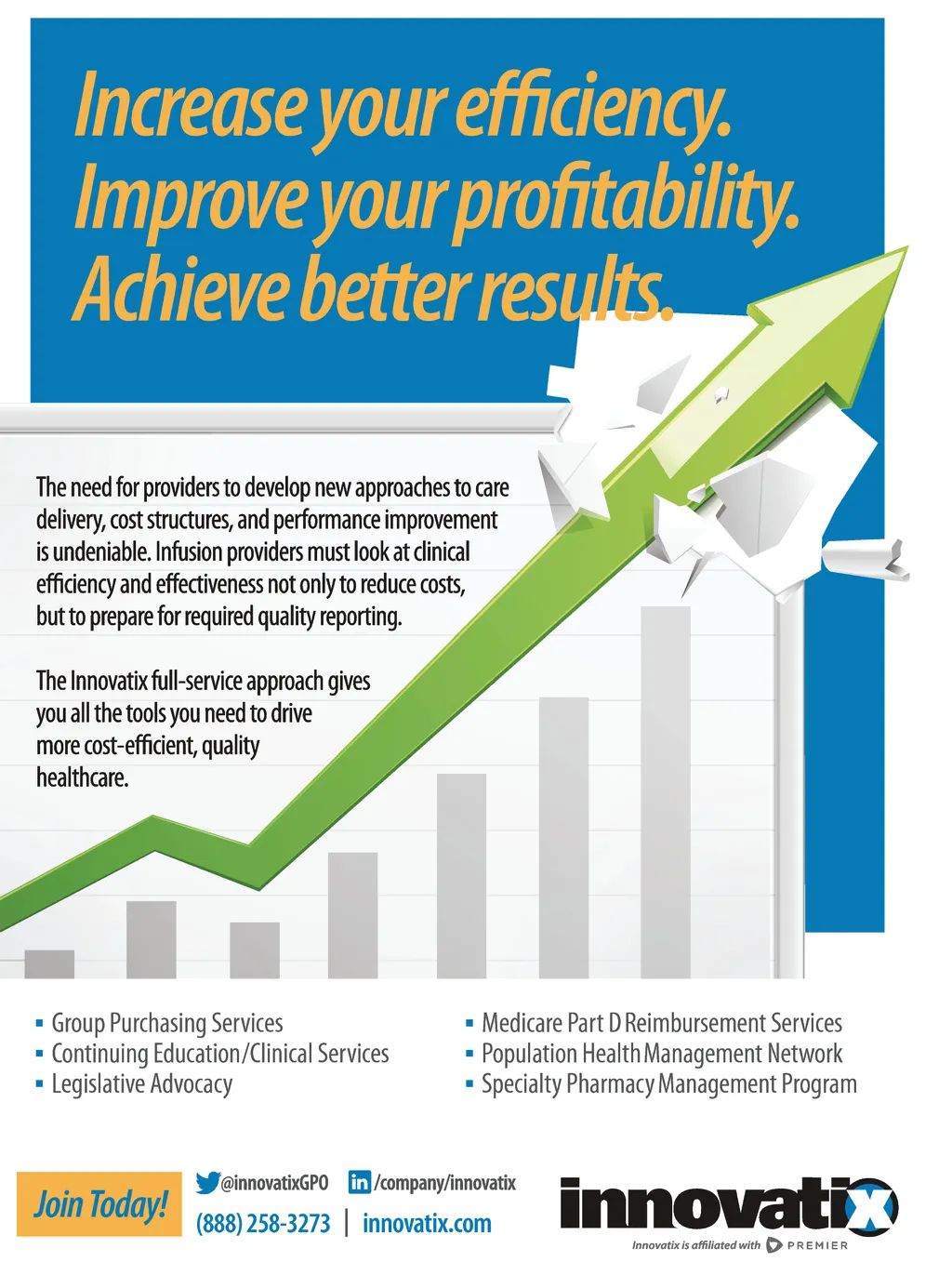 Increase your efficiency.
Improve your profitability.
Achieve better results.

The need for providers to develop new approaches to care delivery, cost structures, and performance improvement is undeniable. Infusion providers must look at clinical efficiency and effectiveness not only to reduce costs, but to prepare for required quality reporting.

The Innovatix full-service approach gives you all the tools you need to drive more cost-efficient, quality healthcare.

▪ Group Purchasing Services
▪ Continuing Education/Clinical Services
▪ Legislative Advocacy

▪ Medicare Part D Reimbursement Services
▪ Population Health Management Network
▪ Specialty Pharmacy Management Program

Join Today!

@innovatixGPO
in /company/innovatix
(888) 258-3273 | innovatix.com

innovatix
Innovatix is affiliated with PREMIER